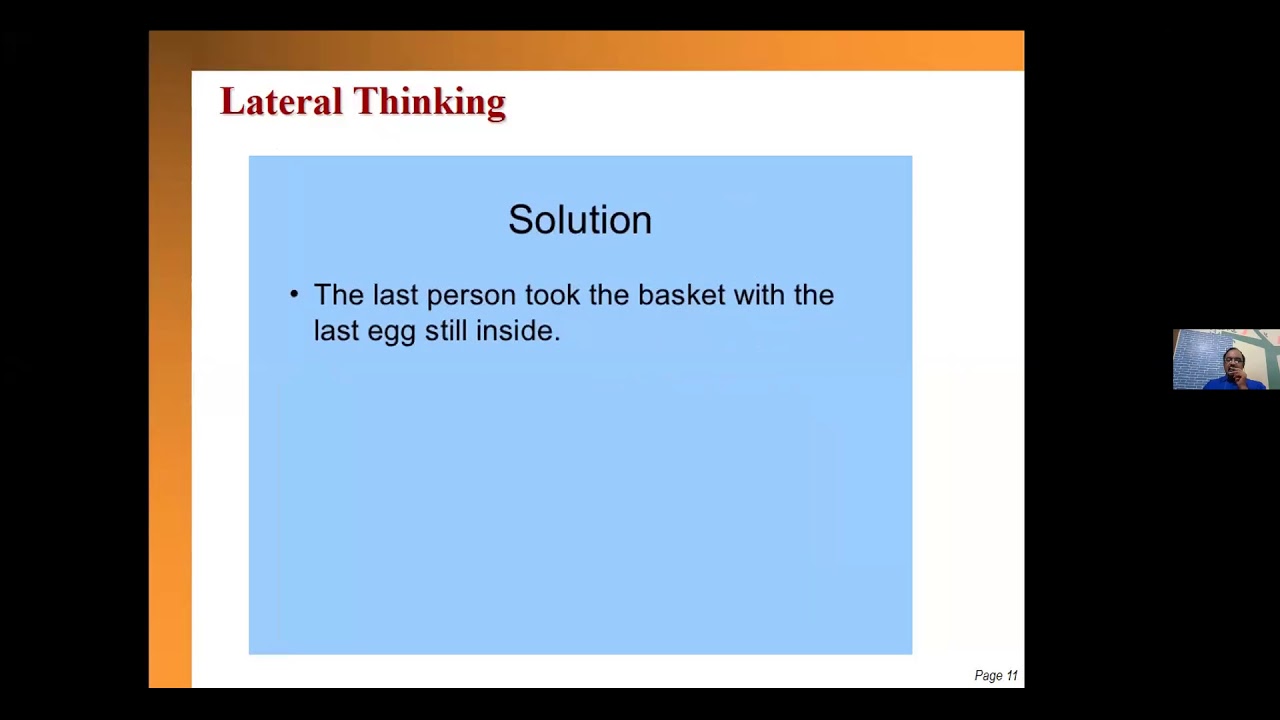 Lateral Thinking

Solution

• The last person took the basket with the last egg still inside.

Page 11